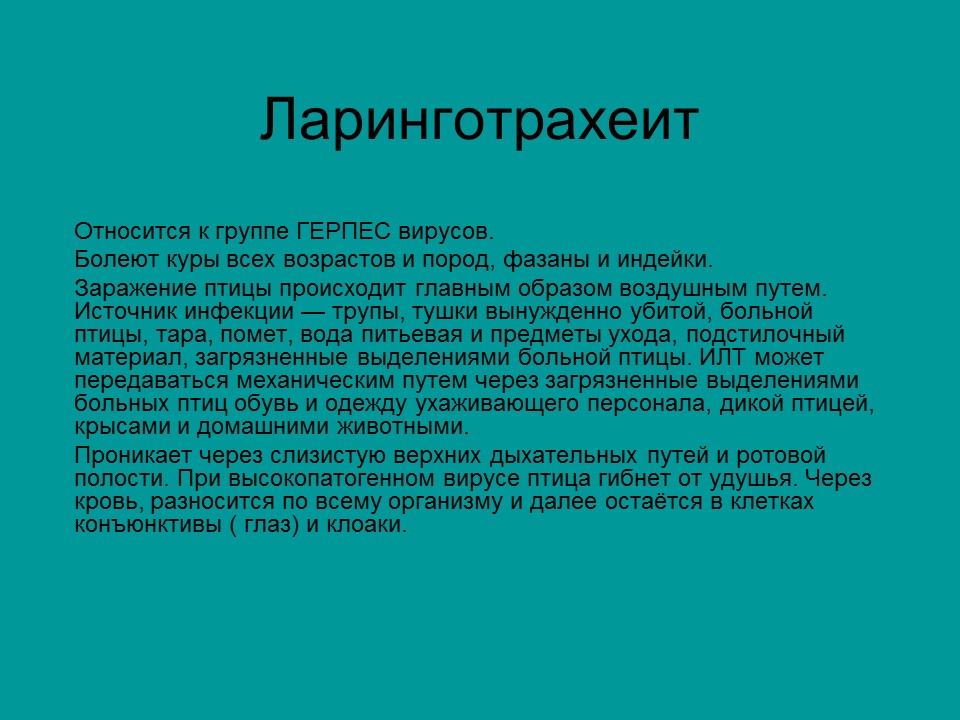 Ларинготрахеит

Относится к группе ГЕРПЕС вирусов.

Болеют куры всех возрастов и пород, фазаны и индейки.

Заражение птицы происходит главным образом воздушным путем. Источник инфекции — трупы, тушки вынужденно убитой, больной птицы, тара, помет, вода питьевая и предметы ухода, подстилочный материал, загрязненные выделениями больной птицы. ИЛТ может передаваться механическим путем через загрязненные выделениями больных птиц обувь и одежду ухаживающего персонала, дикой птицей, крысами и домашними животными.

Проникает через слизистую верхних дыхательных путей и ротовой полости. При высокопатогенном вирусе птица гибнет от удушья. Через кровь, разносится по всему организму и далее остаётся в клетках конъюнктивы ( глаз) и клоаки.